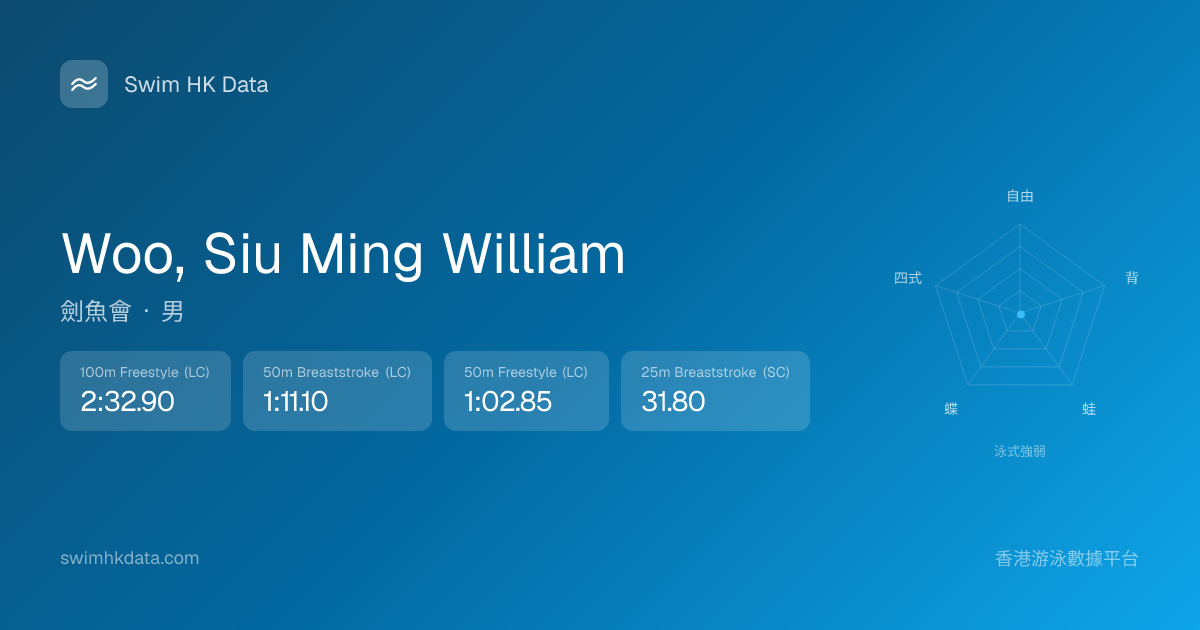 Swim HK Data

Woo, Siu Ming William

劍魚會 · 男

100m Freestyle (LC)
2:32.90

50m Breaststroke (LC)
1:11.10

50m Freestyle (LC)
1:02.85

25m Breaststroke (SC)
31.80

自由
背
蛙
蝶
四式
泳式強弱

swimhkdata.com

香港游泳數據平台